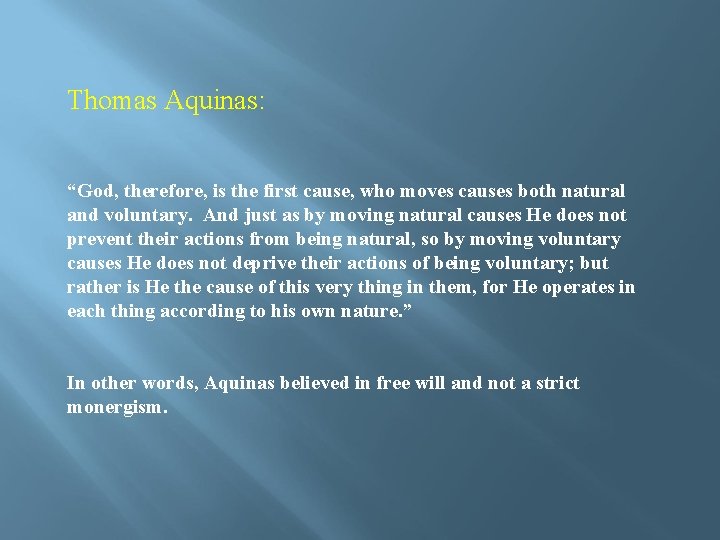 Thomas Aquinas:

“God, therefore, is the first cause, who moves causes both natural and voluntary. And just as by moving natural causes He does not prevent their actions from being natural, so by moving voluntary causes He does not deprive their actions of being voluntary; but rather is He the cause of this very thing in them, for He operates in each thing according to his own nature.”

In other words, Aquinas believed in free will and not a strict monergism.